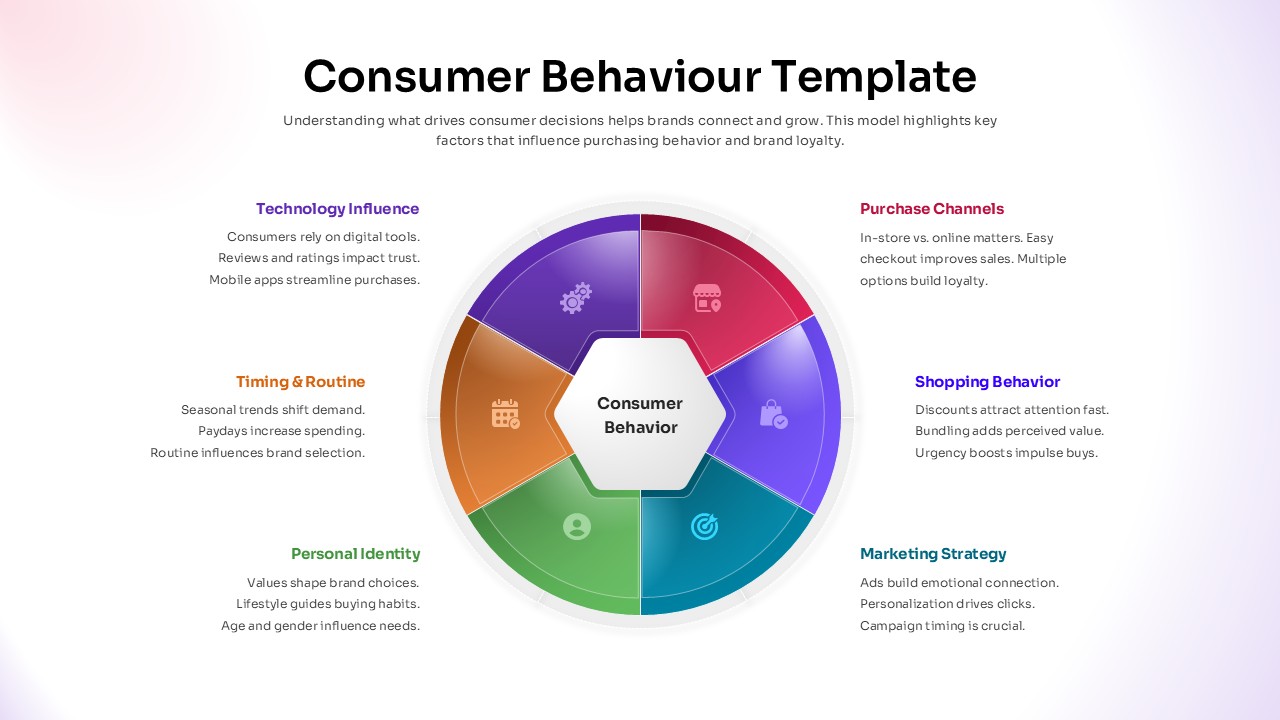 Consumer Behaviour Template

Understanding what drives consumer decisions helps brands connect and grow. This model highlights key factors that influence purchasing behavior and brand loyalty.

Technology Influence

Consumers rely on digital tools. Reviews and ratings impact trust. Mobile apps streamline purchases.

Timing & Routine

Seasonal trends shift demand. Paydays increase spending. Routine influences brand selection.

Personal Identity

Values shape brand choices. Lifestyle guides buying habits. Age and gender influence needs.

Consumer Behavior

Purchase Channels

In-store vs. online matters. Easy checkout improves sales. Multiple options build loyalty.

Shopping Behavior

Discounts attract attention fast. Bundling adds perceived value. Urgency boosts impulse buys.

Marketing Strategy

Ads build emotional connection. Personalization drives clicks. Campaign timing is crucial.